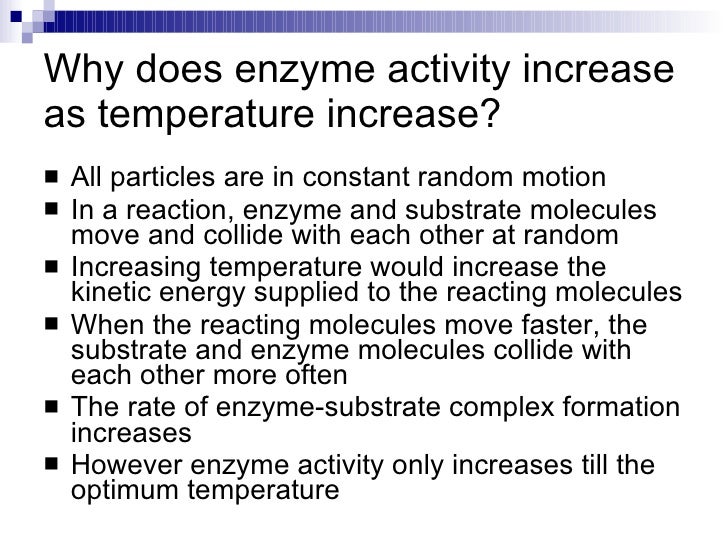 Why does enzyme activity increase as temperature increase?

■ All particles are in constant random motion
■ In a reaction, enzyme and substrate molecules move and collide with each other at random
■ Increasing temperature would increase the kinetic energy supplied to the reacting molecules
■ When the reacting molecules move faster, the substrate and enzyme molecules collide with each other more often
■ The rate of enzyme-substrate complex formation increases
■ However enzyme activity only increases till the optimum temperature